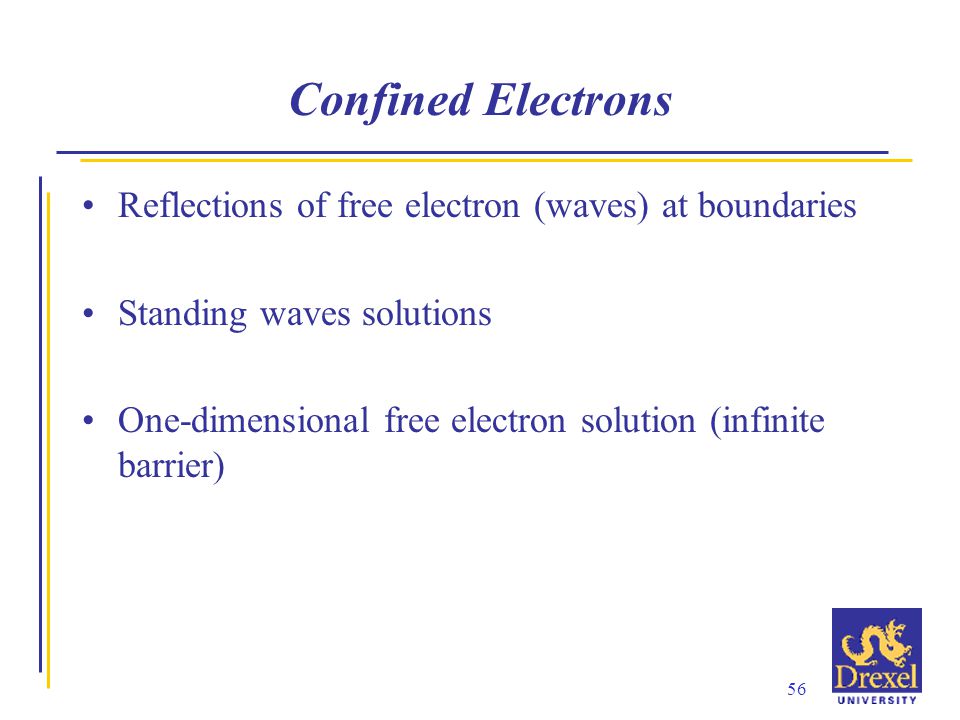 Confined Electrons

• Reflections of free electron (waves) at boundaries

• Standing waves solutions

• One-dimensional free electron solution (infinite barrier)

56

Drexel
UNIVERSITY